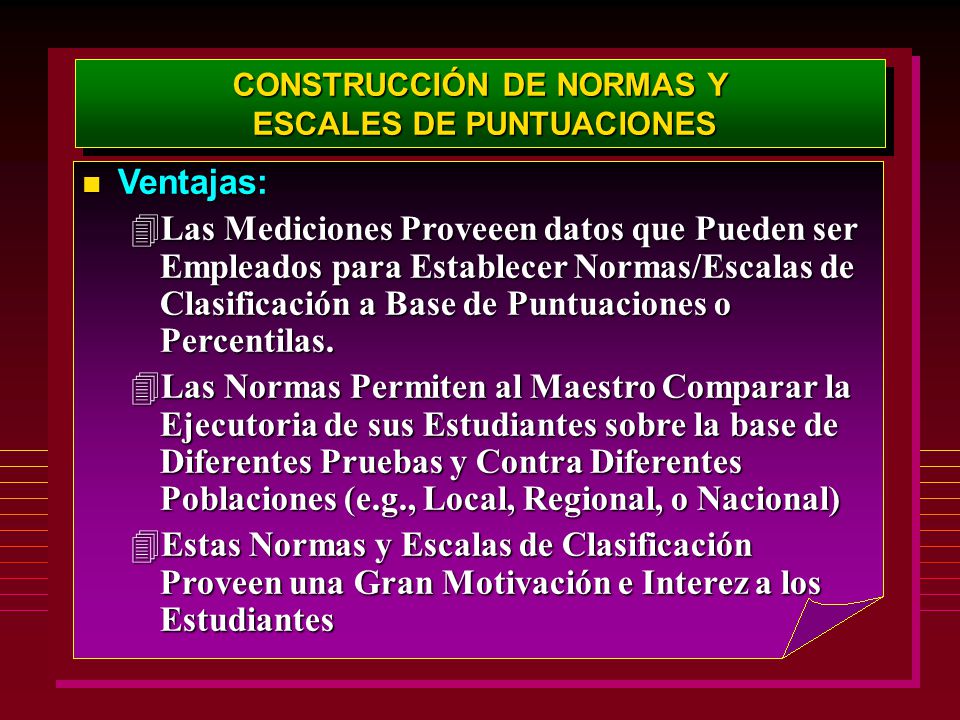 CONSTRUCCIÓN DE NORMAS Y ESCALES DE PUNTUACIONES

Ventajas:

Las Mediciones Proveeen datos que Pueden ser Empleados para Establecer Normas/Escalas de Clasificación a Base de Puntuaciones o Percentilas.

Las Normas Permiten al Maestro Comparar la Ejecutoria de sus Estudiantes sobre la base de Diferentes Pruebas y Contra Diferentes Poblaciones (e.g., Local, Regional, o Nacional)

Estas Normas y Escalas de Clasificación Proveen una Gran Motivación e Interez a los Estudiantes